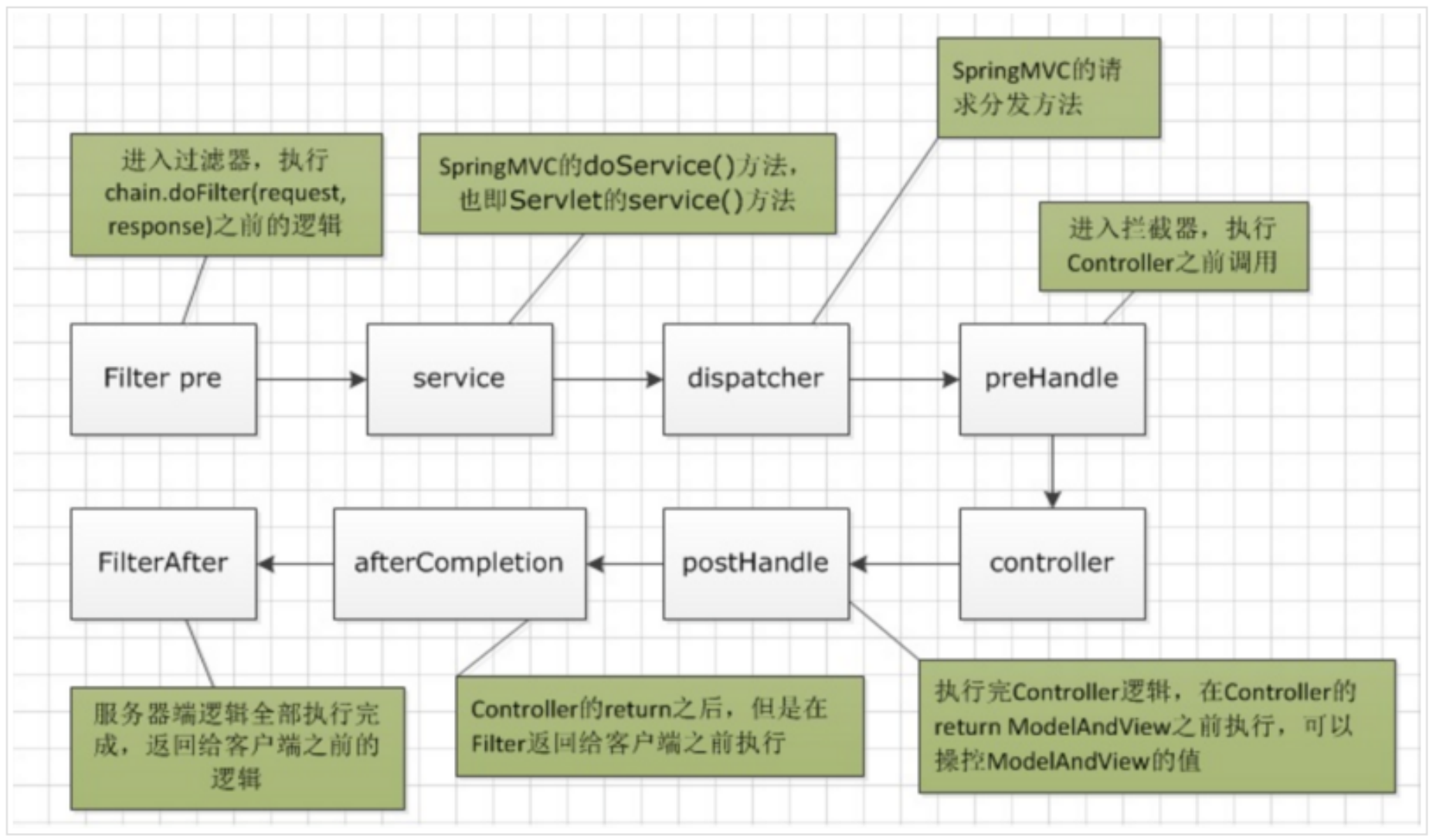 SpringMVC的请求分发方法

进入过滤器，执行chain.doFilter(request, response)之前的逻辑

SpringMVC的doService()方法，也即Servlet的service()方法

进入拦截器，执行Controller之前调用

Filter pre

service

dispatcher

preHandle

FilterAfter

afterCompletion

postHandle

controller

服务器端逻辑全部执行完成，返回给客户端之前的逻辑

Controller的return之后，但是在Filter返回给客户端之前执行

执行完Controller逻辑，在Controller的return ModelAndView之前执行，可以操控ModelAndView的值